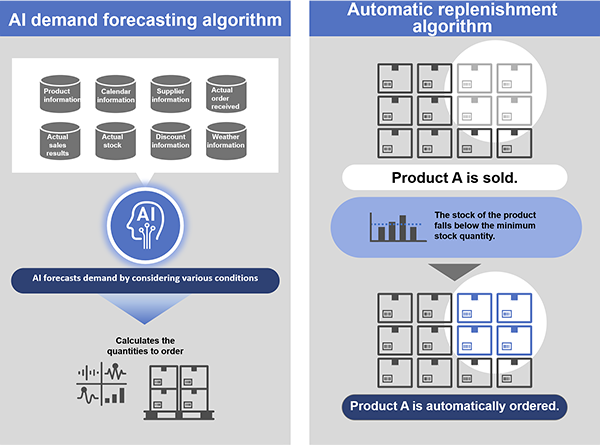 AI demand forecasting algorithm

Product information

Calendar information

Supplier information

Actual order received

Actual sales results

Actual stock

Discount information

Weather information

AI

AI forecasts demand by considering various conditions

Calculates the quantities to order

Automatic replenishment algorithm

Product A is sold.

The stock of the product falls below the minimum stock quantity.

Product A is automatically ordered.